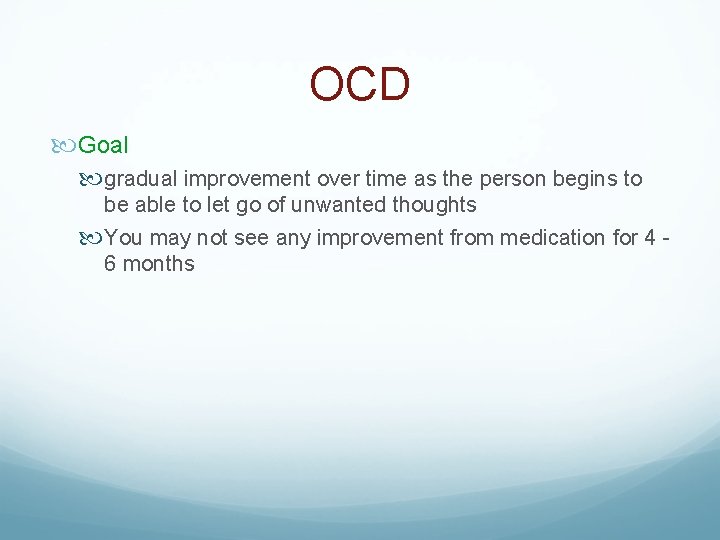 OCD

Goal

gradual improvement over time as the person begins to be able to let go of unwanted thoughts

You may not see any improvement from medication for 4 - 6 months